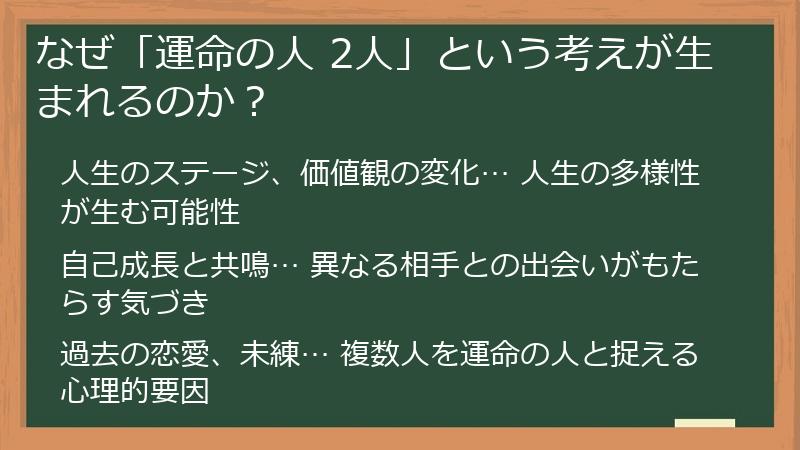 なぜ「運命の人 2人」という考えが生まれるのか？

人生のステージ、価値観の変化… 人生の多様性が生む可能性

自己成長と共鳴… 異なる相手との出会いがもたらす気づき

過去の恋愛、未練… 複数人を運命の人と捉える心理的要因